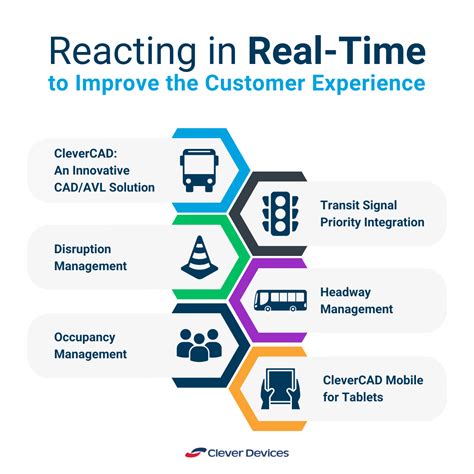 Reacting in Real-Time
to Improve the Customer Experience

CleverCAD: An Innovative CAD/AVL Solution

Transit Signal Priority Integration

Disruption Management

Headway Management

Occupancy Management

CleverCAD Mobile for Tablets

Clever Devices